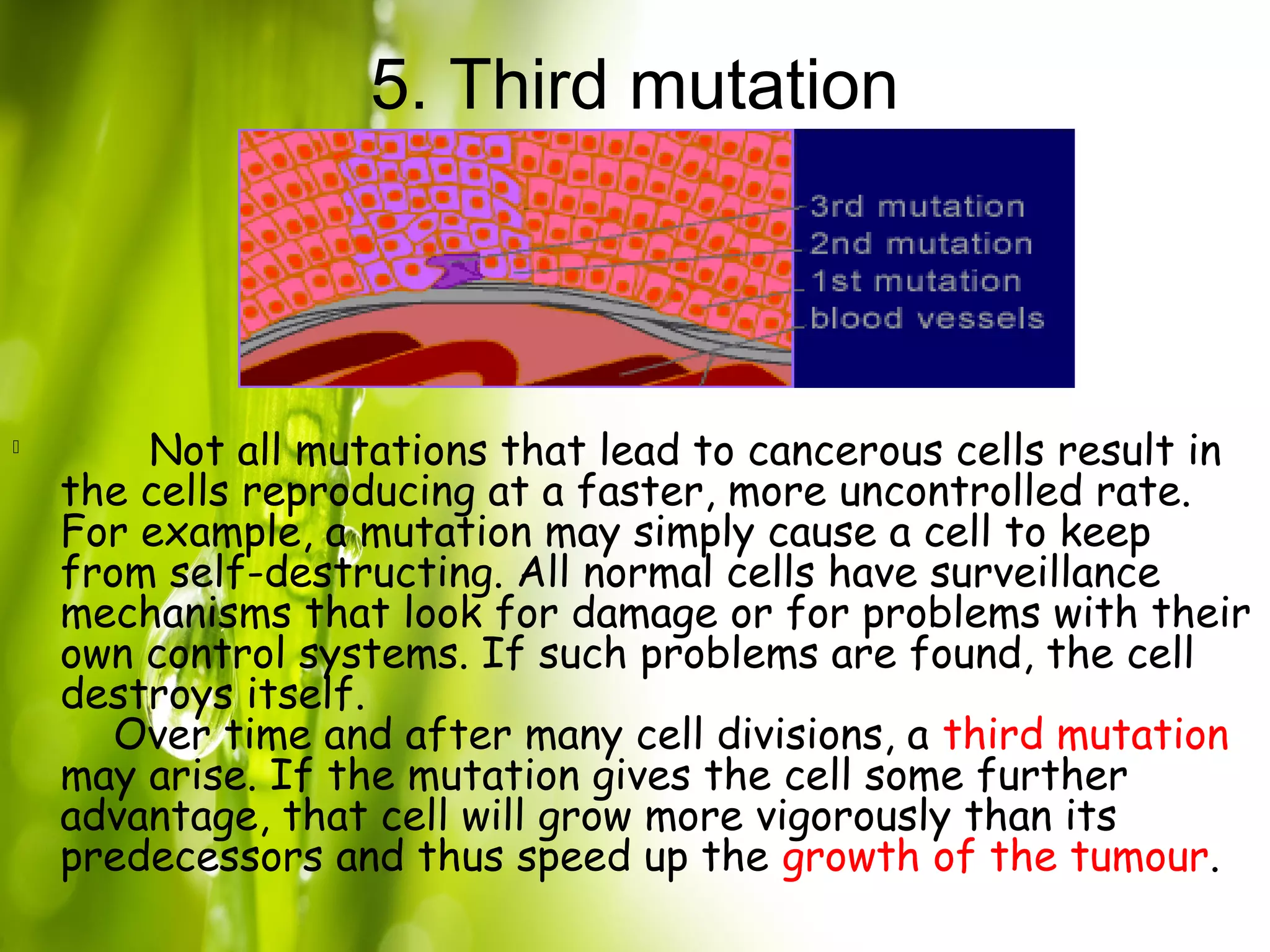 5. Third mutation

3rd mutation
2nd mutation
1st mutation
blood vessels

Not all mutations that lead to cancerous cells result in the cells reproducing at a faster, more uncontrolled rate. For example, a mutation may simply cause a cell to keep from self-destructing. All normal cells have surveillance mechanisms that look for damage or for problems with their own control systems. If such problems are found, the cell destroys itself.

Over time and after many cell divisions, a third mutation may arise. If the mutation gives the cell some further advantage, that cell will grow more vigorously than its predecessors and thus speed up the growth of the tumour.